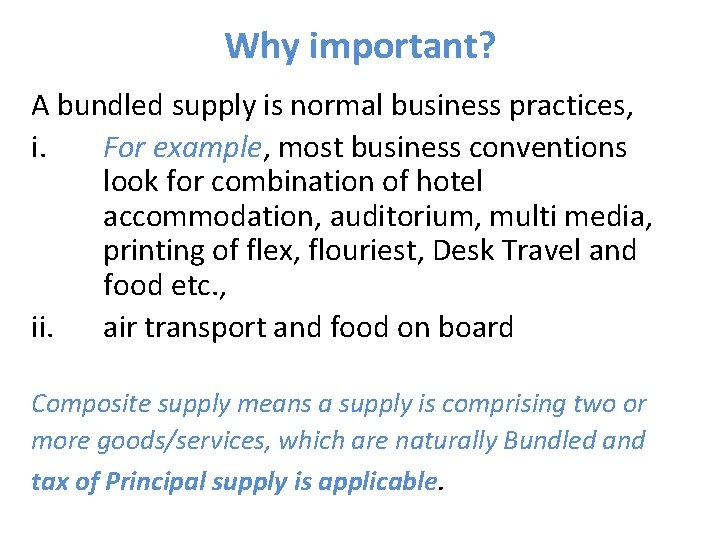 Why important?

A bundled supply is normal business practices,

i. For example, most business conventions look for combination of hotel accommodation, auditorium, multi media, printing of flex, flouriest, Desk Travel and food etc.,

ii. air transport and food on board

Composite supply means a supply is comprising two or more goods/services, which are naturally Bundled and tax of Principal supply is applicable.